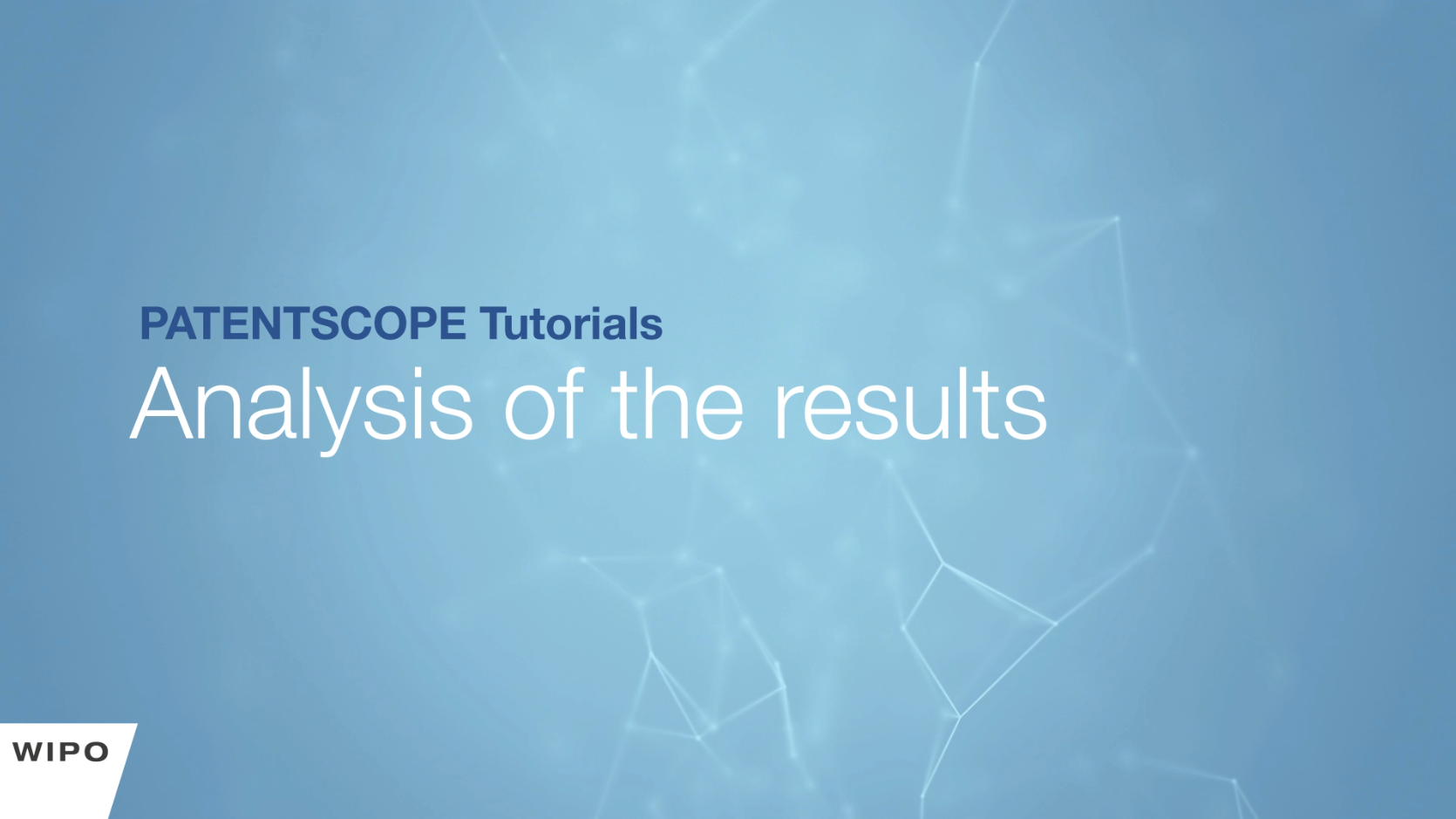 PATENTSCOPE Tutorials
Analysis of the results

WIPO